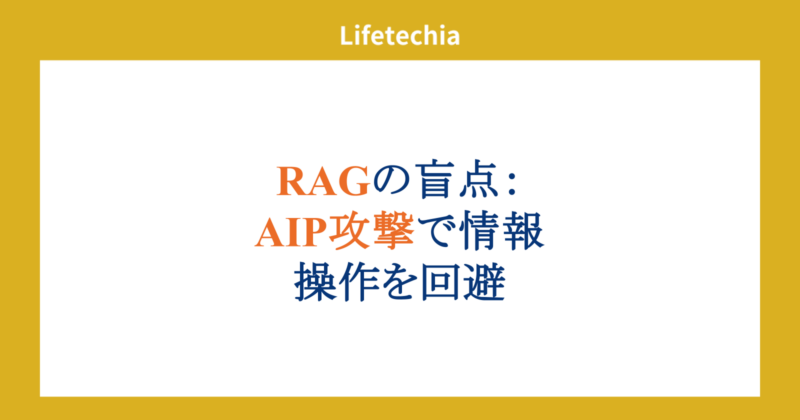 Lifetechia

RAGの盲点：
AIP攻撃で情報
操作を回避